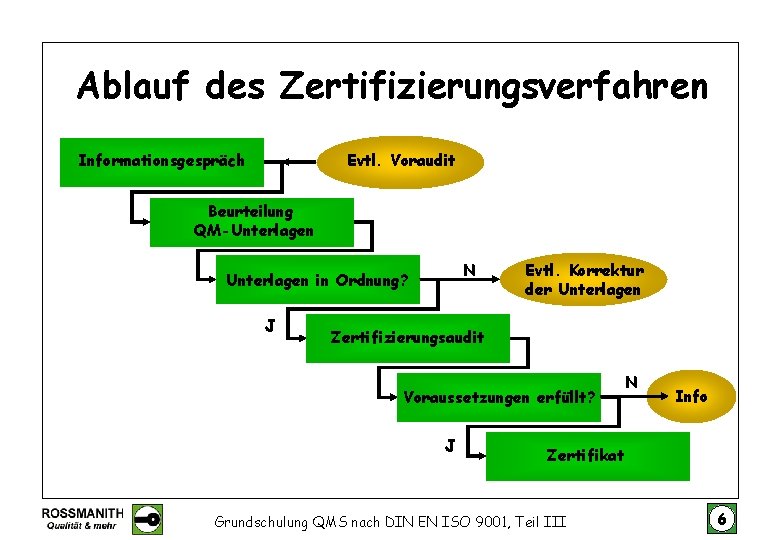 Ablauf des Zertifizierungsverfahren

Informationsgespräch

Evtl. Voraudit

Beurteilung QM-Unterlagen

Unterlagen in Ordnung?

N

Evtl. Korrektur der Unterlagen

J

Zertifizierungsaudit

Voraussetzungen erfüllt?

N

Info

J

Zertifikat

ROSSMANITH
Qualität & mehr

Grundschulung QMS nach DIN EN ISO 9001, Teil III

6